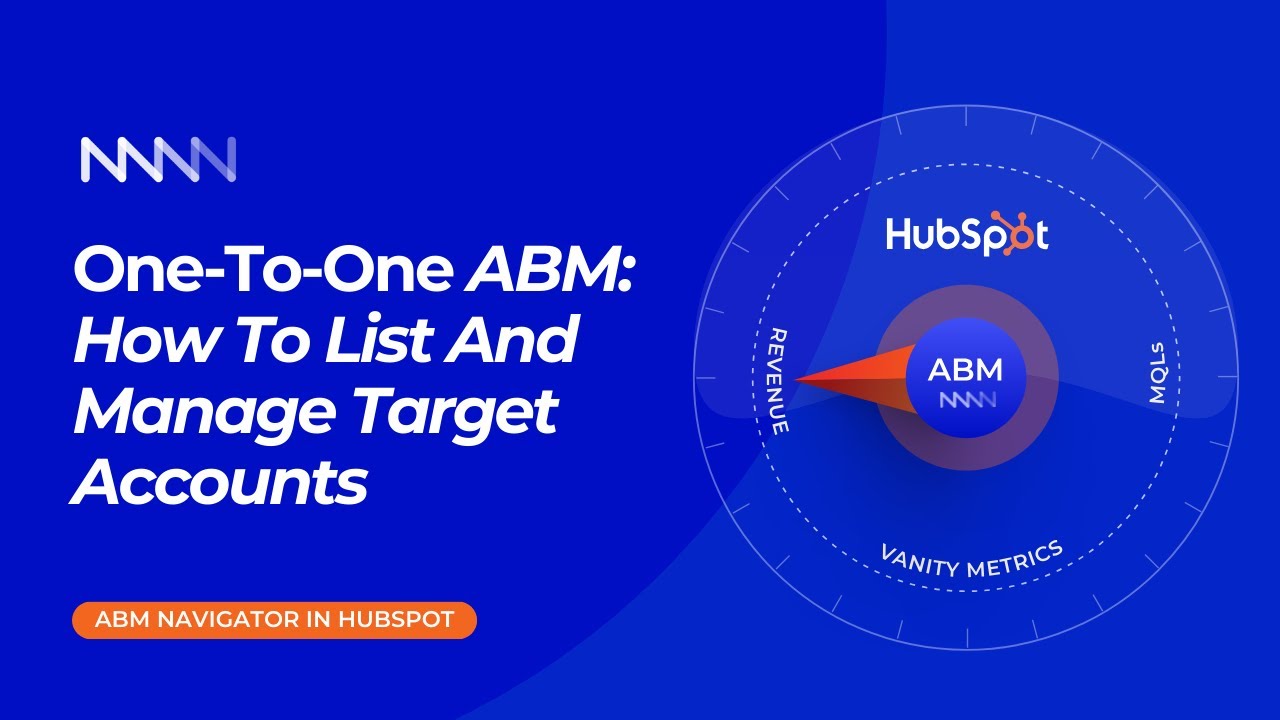 One-To-One ABM: How To List And Manage Target Accounts

ABM NAVIGATOR IN HUBSPOT

HubSpot

REVENUE

ABM

MQLs

VANITY METRICS